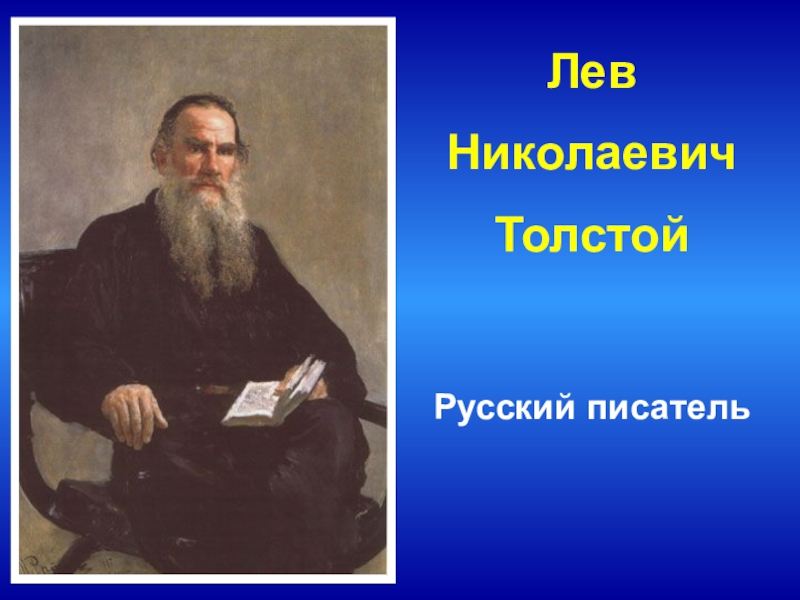 Лев

Николаевич

Толстой

Русский писатель